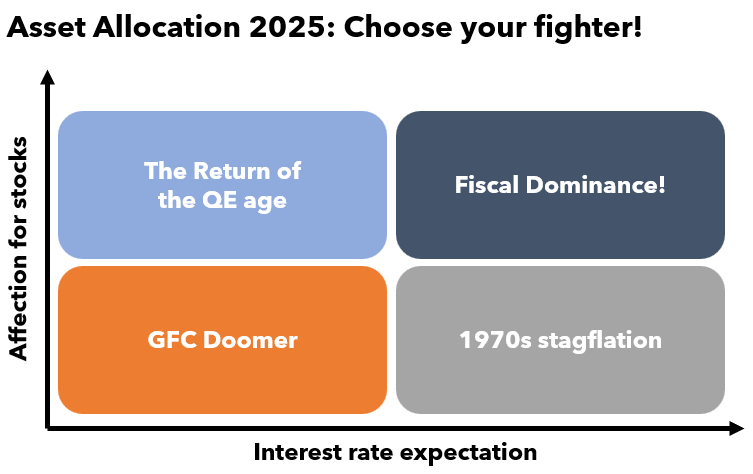 Asset Allocation 2025: Choose your fighter!

Affection for stocks

The Return of the QE age

Fiscal Dominance!

GFC Doomer

1970s stagflation

Interest rate expectation